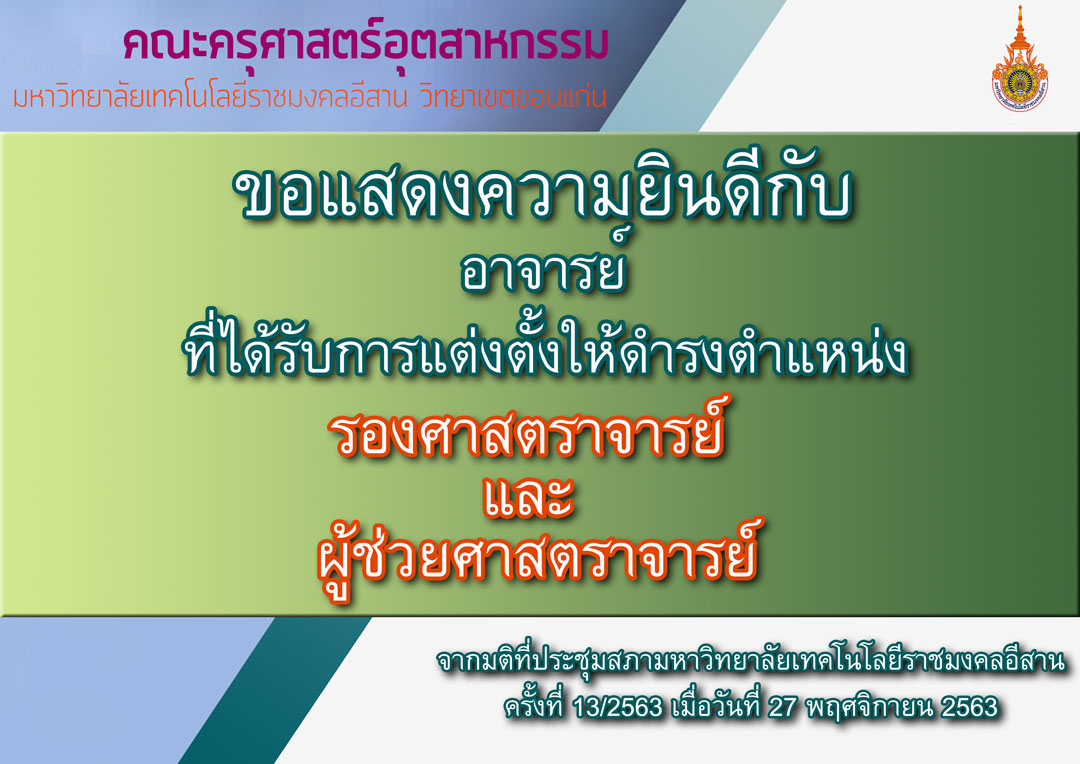 คณะครุศาสตร์อุตสาหกรรม
มหาวิทยาลัยเทคโนโลยีราชมงคลอีสาน วิทยาเขตขอนแก่น

ขอแสดงความยินดีกับ
อาจารย์
ที่ได้รับการแต่งตั้งให้ดำรงตำแหน่ง
รองศาสตราจารย์
และ
ผู้ช่วยศาสตราจารย์

จากมติที่ประชุมสภามหาวิทยาลัยเทคโนโลยีราชมงคลอีสาน
ครั้งที่ 13/2563 เมื่อวันที่ 27 พฤศจิกายน 2563